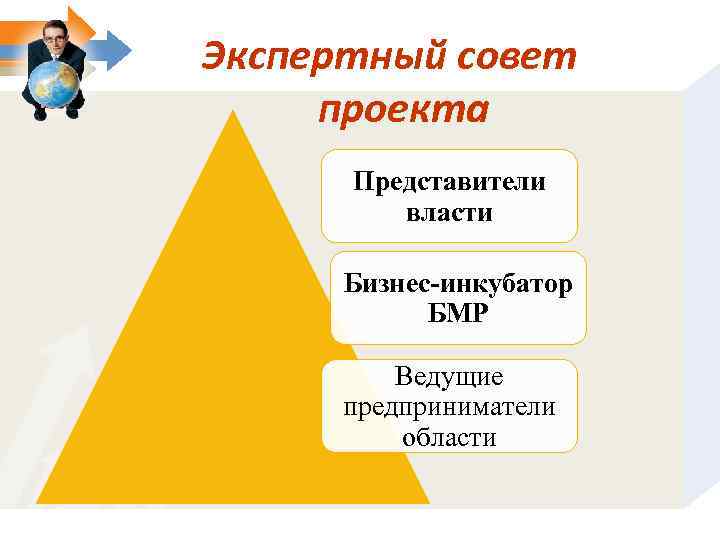 Экспертный совет проекта

Представители власти

Бизнес-инкубатор БМР

Ведущие предприниматели области